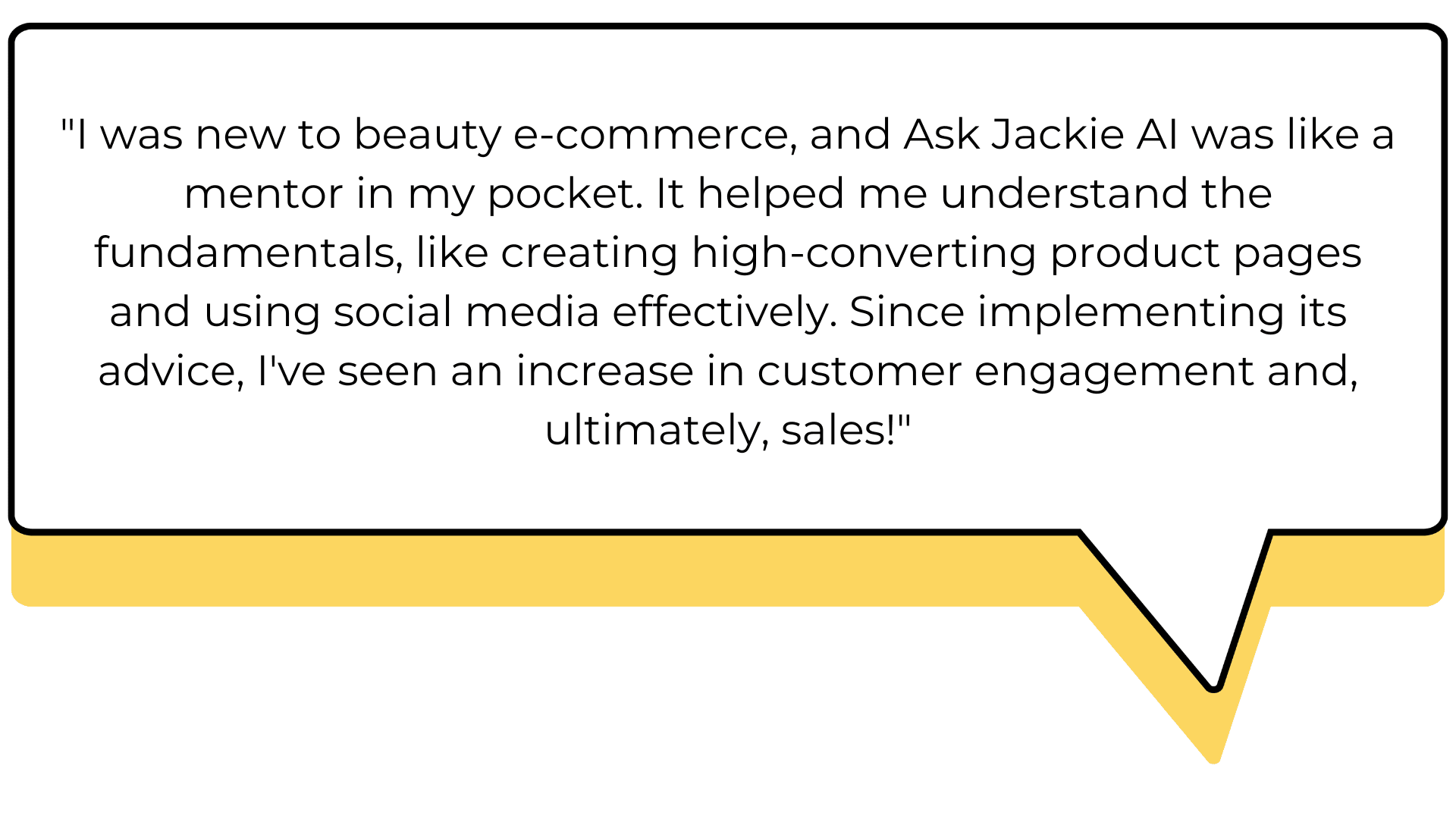 "I was new to beauty e-commerce, and Ask Jackie AI was like a mentor in my pocket. It helped me understand the fundamentals, like creating high-converting product pages and using social media effectively. Since implementing its advice, I've seen an increase in customer engagement and, ultimately, sales!"